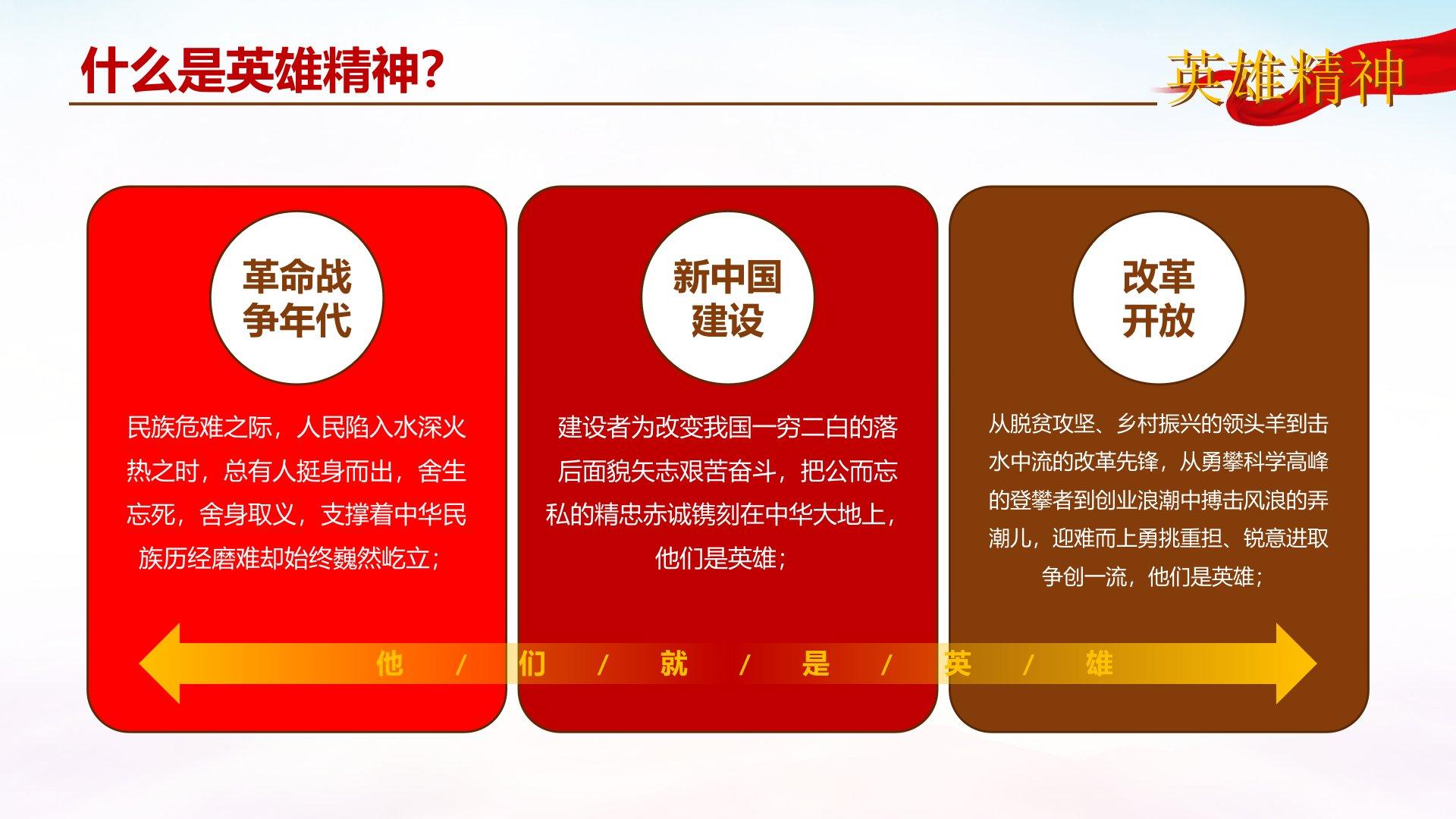 什么是英雄精神?

英雄精神

革命战争年代

民族危难之际，人民陷入水深火热之时，总有人挺身而出，舍生忘死，舍身取义，支撑着中华民族历经磨难却始终巍然屹立；

新中国建设

建设者为改变我国一穷二白的落后面貌矢志艰苦奋斗，把公而忘私的精忠赤诚镌刻在中华大地上，他们是英雄；

改革开放

从脱贫攻坚、乡村振兴的领头羊到击水中流的改革先锋，从勇攀科学高峰的登攀者到创业浪潮中搏击风浪的弄潮儿，迎难而上勇挑重担、锐意进取争创一流，他们是英雄；

他 / 们 / 就 / 是 / 英 / 雄